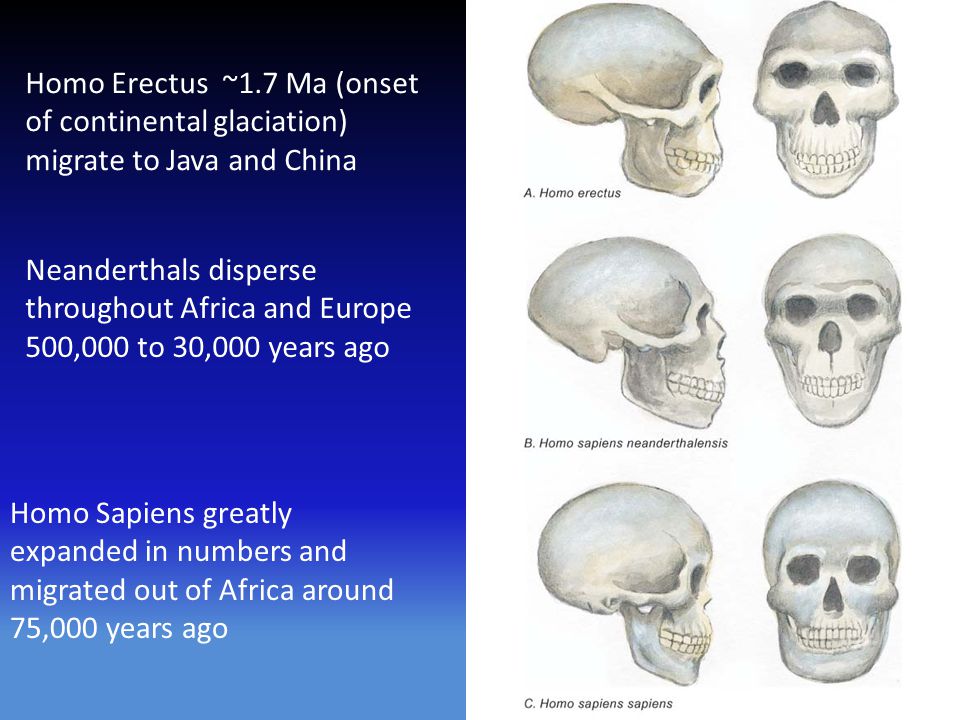 Homo Erectus ~1.7 Ma (onset of continental glaciation) migrate to Java and China

Neanderthals disperse throughout Africa and Europe 500,000 to 30,000 years ago

Homo Sapiens greatly expanded in numbers and migrated out of Africa around 75,000 years ago

A. Homo erectus

B. Homo sapiens neanderthalensis

C. Homo sapiens sapiens